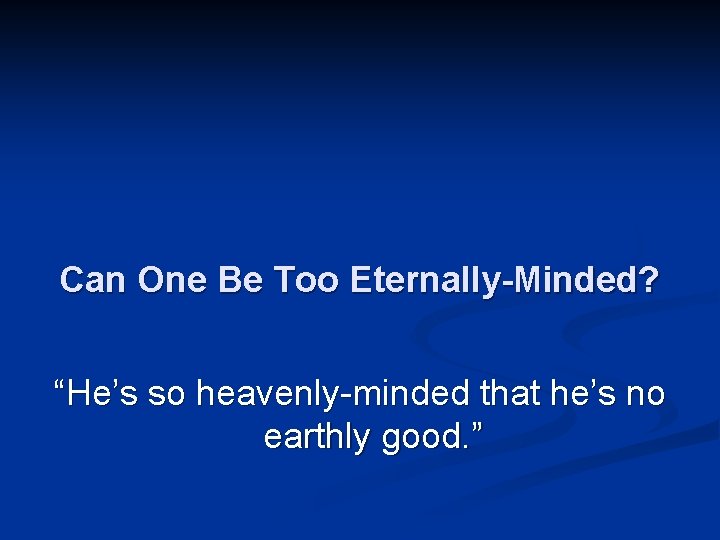 Can One Be Too Eternally-Minded?

“He’s so heavenly-minded that he’s no earthly good.”